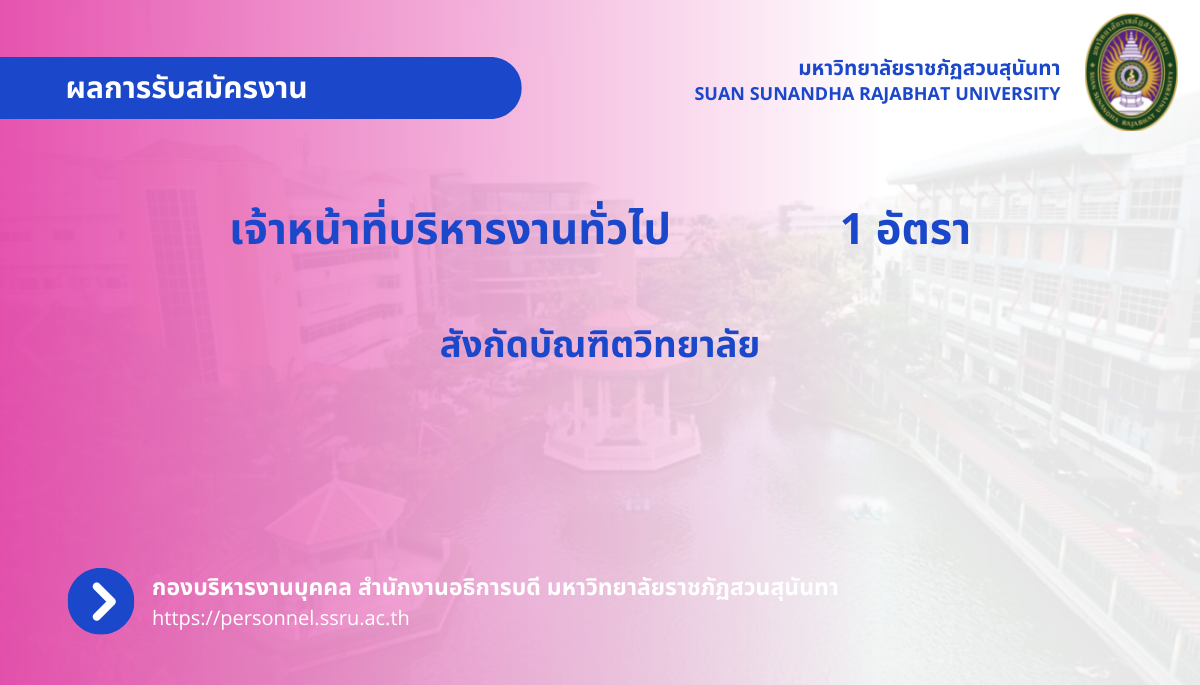 ผลการรับสมัครงาน

มหาวิทยาลัยราชภัฏสวนสุนันทา
SUAN SUNANDHA RAJABHAT UNIVERSITY

เจ้าหน้าที่บริหารงานทั่วไป 1 อัตรา

สังกัดบัณฑิตวิทยาลัย

กองบริหารงานบุคคล สำนักงานอธิการบดี มหาวิทยาลัยราชภัฏสวนสุนันทา
https://personnel.ssru.ac.th